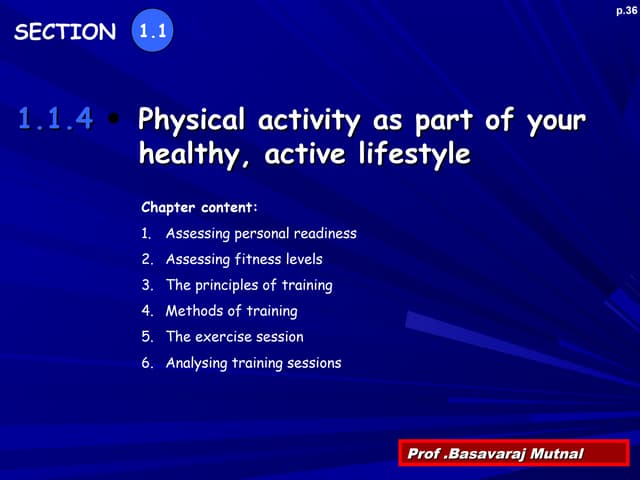 p.36

SECTION 1.1

1.1.4 • Physical activity as part of your healthy, active lifestyle

Chapter content:

1. Assessing personal readiness
2. Assessing fitness levels
3. The principles of training
4. Methods of training
5. The exercise session
6. Analysing training sessions

Prof .Basavaraj Mutnal